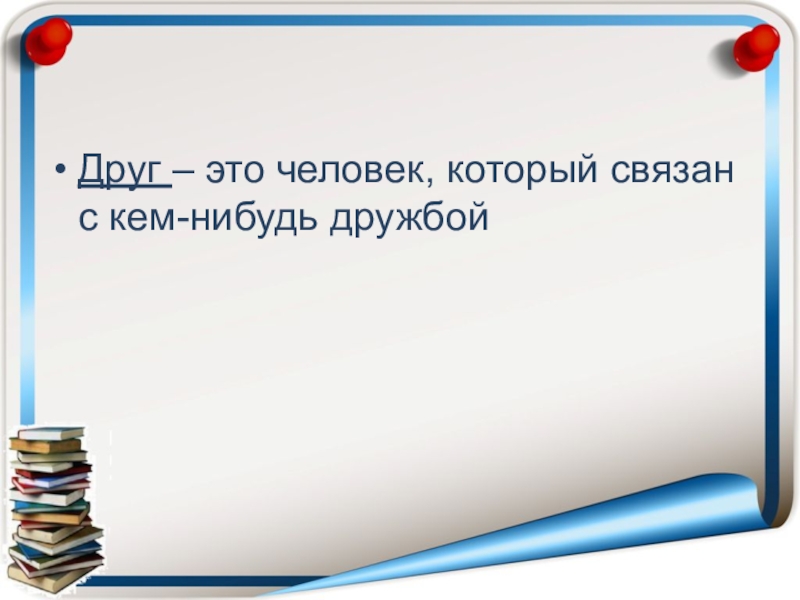 • Друг – это человек, который связан с кем-нибудь дружбой